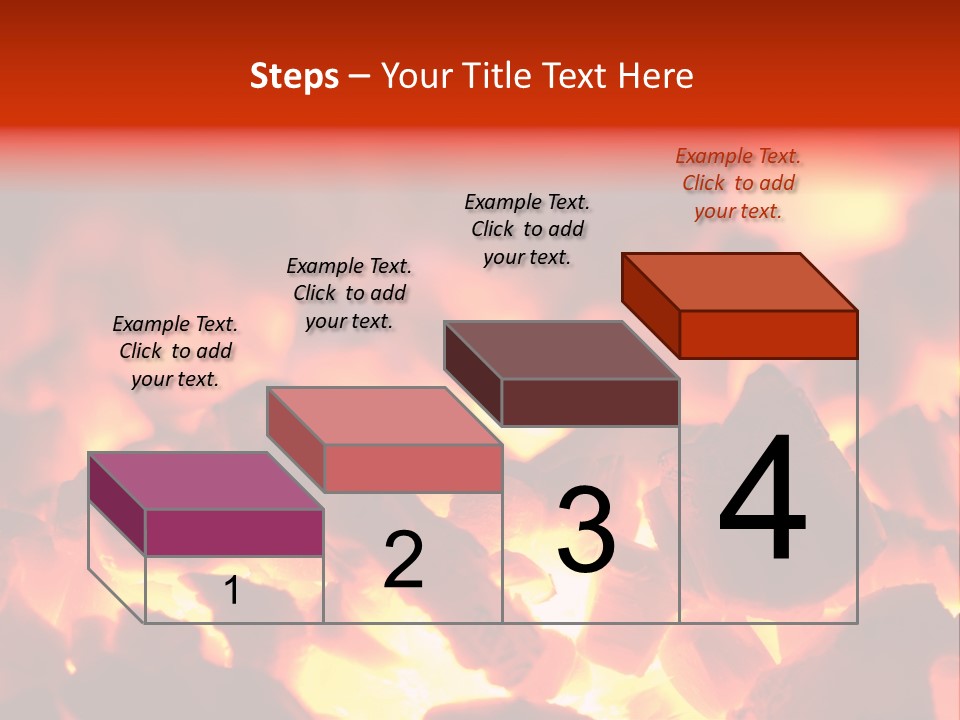 Steps – Your Title Text Here

Example Text. Click to add your text.

Example Text. Click to add your text.

Example Text. Click to add your text.

Example Text. Click to add your text.

1

2

3

4